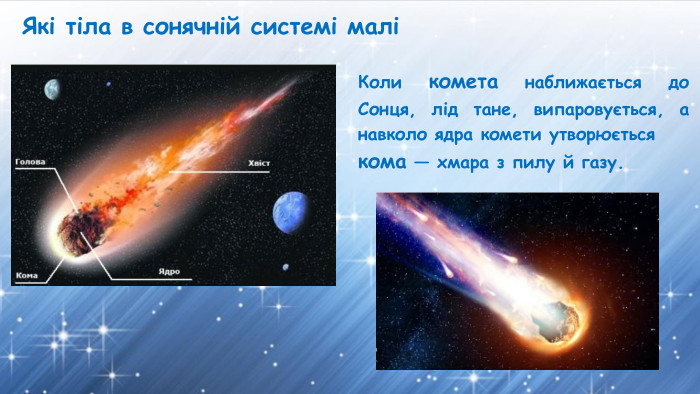 Які тіла в сонячній системі малі

Голова

Хвіст

Кома

Ядро

Коли комета наближається до Сонця, лід тане, випаровується, а навколо ядра комети утворюється кома — хмара з пилу й газу.